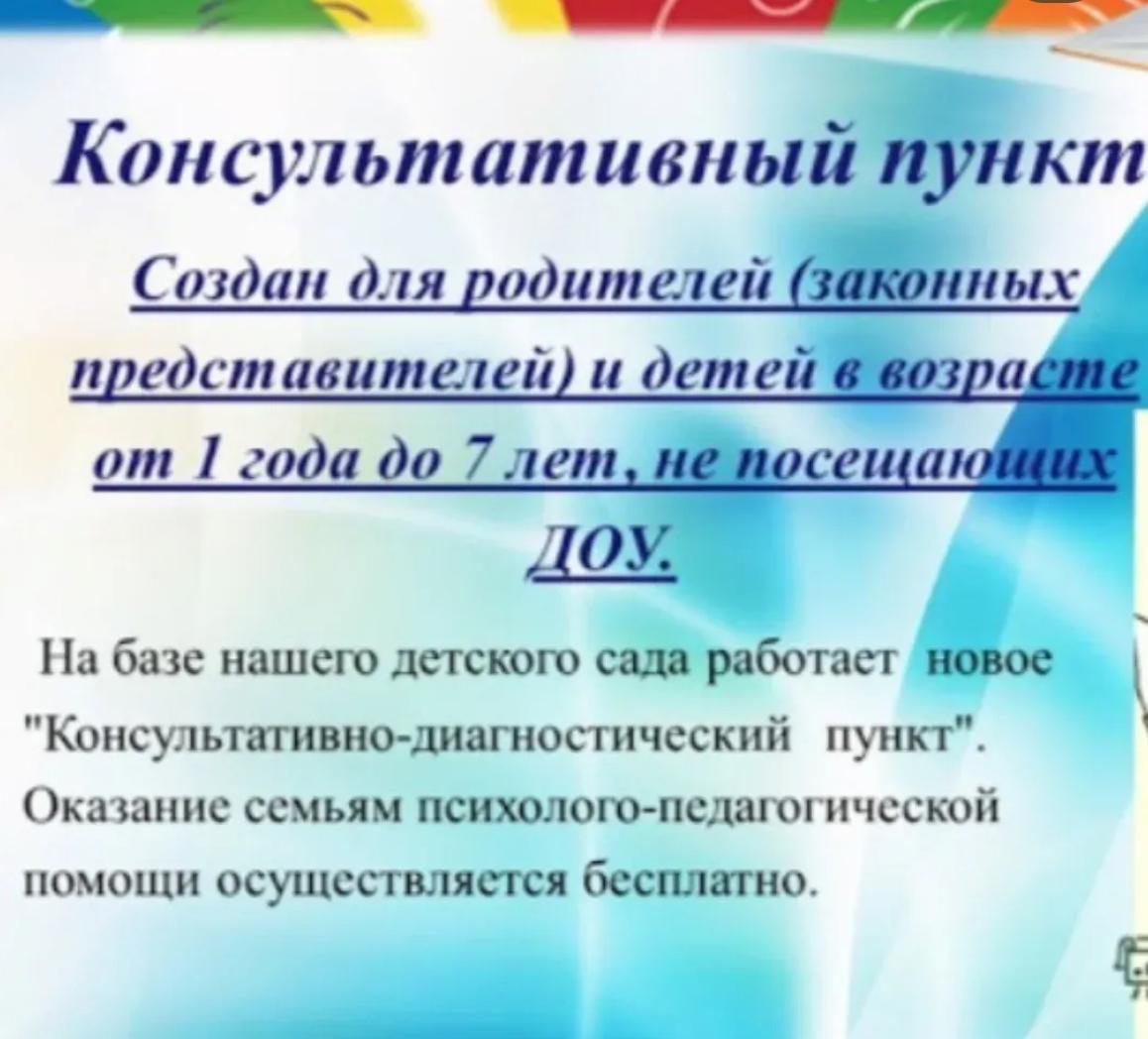 Консультативный пункт

Создан для родителей (законных представителей) и детей в возрасте от 1 года до 7 лет, не посещающих ДОУ.

На базе нашего детского сада работает новое "Консультативно-диагностический пункт". Оказание семьям психолого-педагогической помощи осуществляется бесплатно.